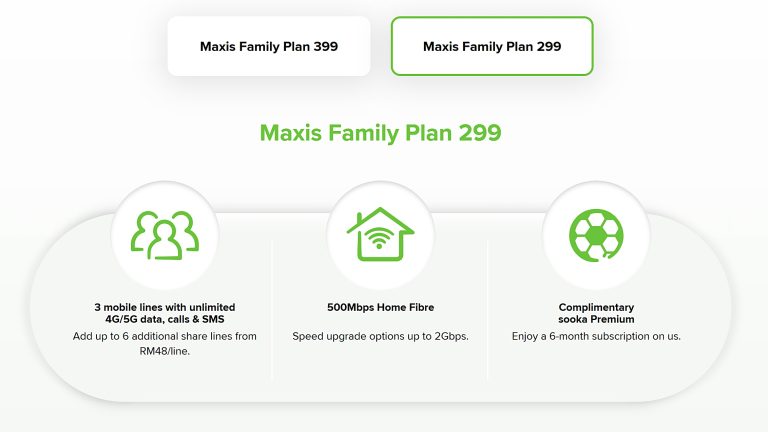 Maxis Family Plan 399

Maxis Family Plan 299

Maxis Family Plan 299

3 mobile lines with unlimited 4G/5G data, calls & SMS

Add up to 6 additional share lines from RM48/line.

500Mbps Home Fibre

Speed upgrade options up to 2Gbps.

Complimentary sooka Premium

Enjoy a 6-month subscription on us.